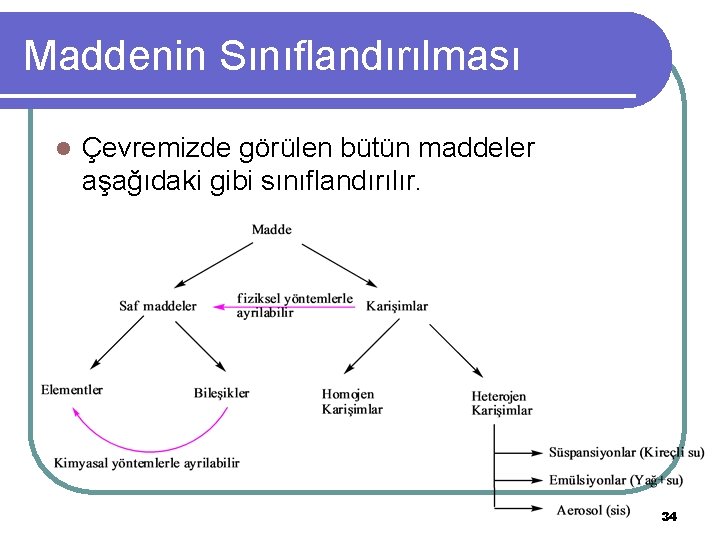 Maddenin Sınıflandırılması

Çevremizde görülen bütün maddeler aşağıdaki gibi sınıflandırılır.

Madde

Saf maddeler

fiziksel yöntemlerle ayrilabilir

Karişimlar

Elementler

Bileşikler

Homojen Karişimlar

Heterojen Karişimlar

Kimyasal yöntemlerle ayrilabilir

Süspansiyonlar (Kireçli su)

Emülsiyonlar (Yağ+su)

Aerosol (sis)

34